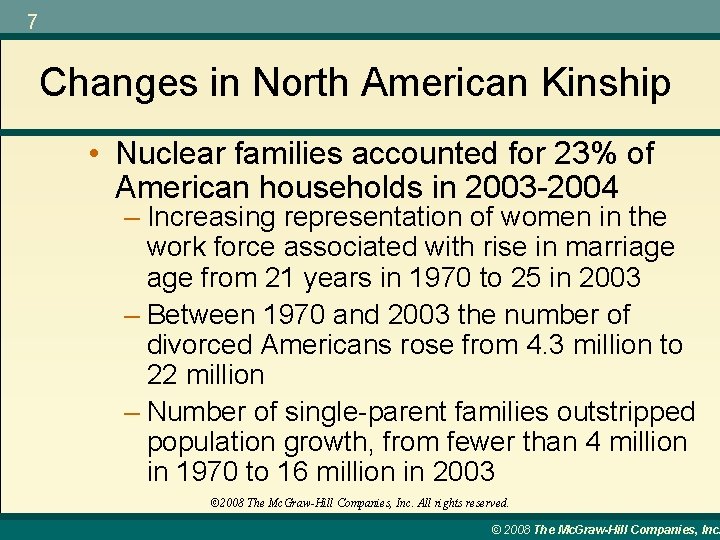 7

Changes in North American Kinship

• Nuclear families accounted for 23% of American households in 2003-2004

– Increasing representation of women in the work force associated with rise in marriage age from 21 years in 1970 to 25 in 2003

– Between 1970 and 2003 the number of divorced Americans rose from 4.3 million to 22 million

– Number of single-parent families outstripped population growth, from fewer than 4 million in 1970 to 16 million in 2003

©2008 The McGraw-Hill Companies, Inc. All rights reserved.

© 2008 The McGraw-Hill Companies, Inc.